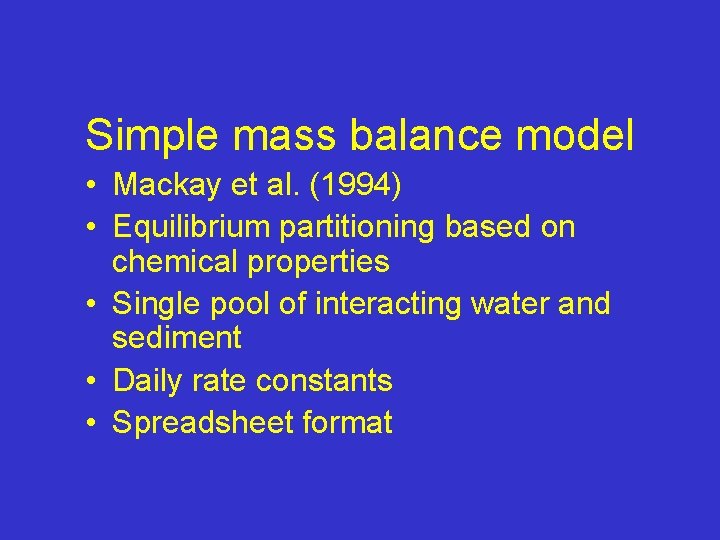 Simple mass balance model

• Mackay et al. (1994)
• Equilibrium partitioning based on chemical properties
• Single pool of interacting water and sediment
• Daily rate constants
• Spreadsheet format